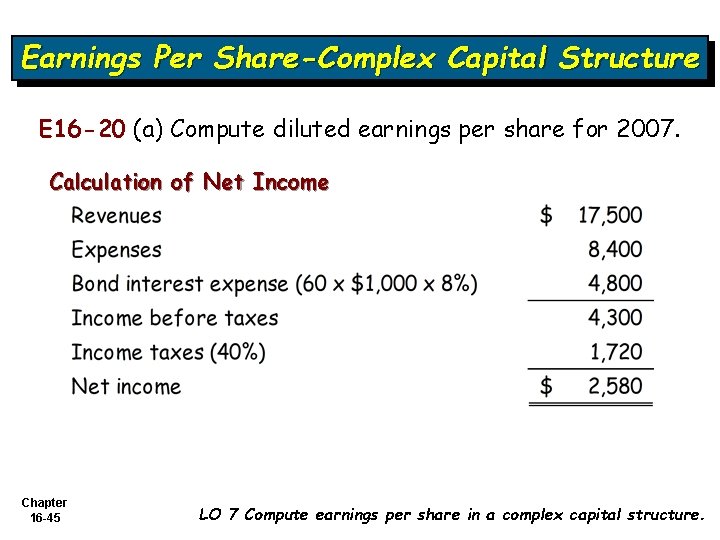 Earnings Per Share-Complex Capital Structure

E16-20 (a) Compute diluted earnings per share for 2007.

Calculation of Net Income

| | |
|---|---|
| Revenues | \$ 17,500 |
| Expenses | 8,400 |
| Bond interest expense (60 x \$1,000 x 8%) | 4,800 |
| Income before taxes | 4,300 |
| Income taxes (40%) | 1,720 |
| Net income | \$ 2,580 |

Chapter 16-45

LO 7 Compute earnings per share in a complex capital structure.